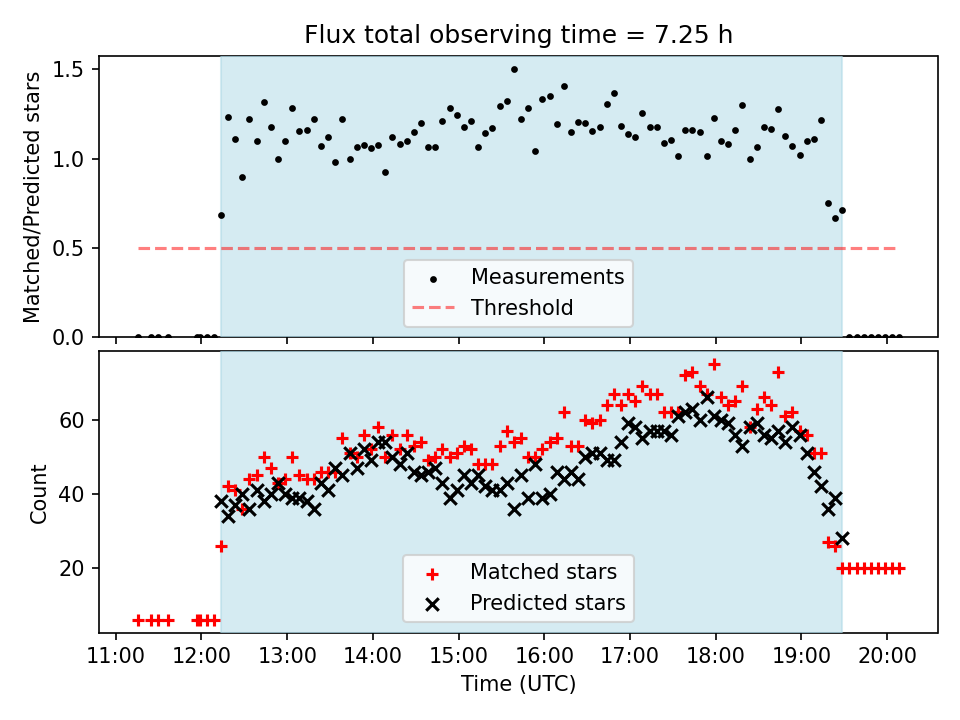 Flux total observing time = 7.25 h

Matched/Predicted stars

1.5
1.0
0.5
0.0

Measurements
Threshold

Count

60
40
20

Matched stars
Predicted stars

11:00 12:00 13:00 14:00 15:00 16:00 17:00 18:00 19:00 20:00
Time (UTC)